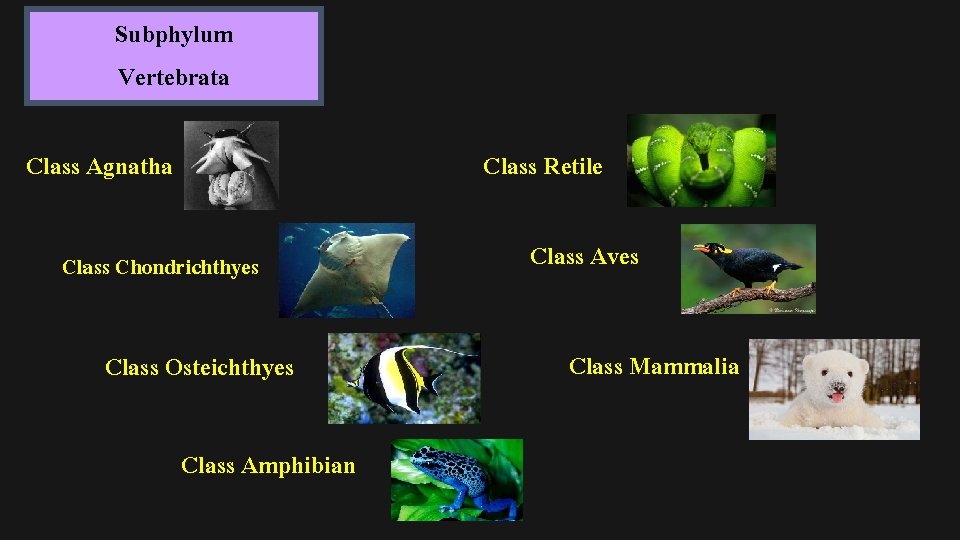 Subphylum
Vertebrata

Class Agnatha

Class Chondrichthyes

Class Osteichthyes

Class Amphibian

Class Retile

Class Aves

Class Mammalia